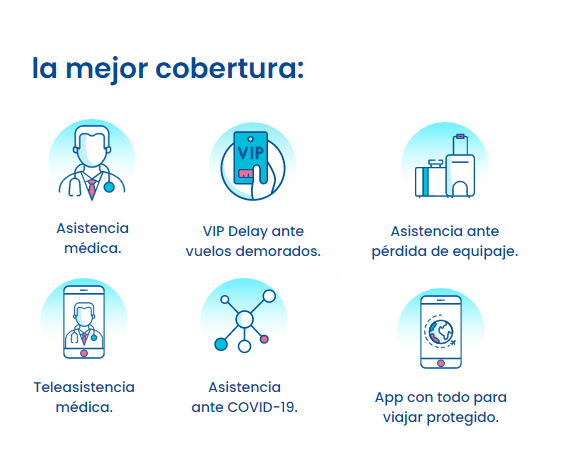 la mejor cobertura:

VIP

Asistencia médica.

VIP Delay ante vuelos demorados.

Asistencia ante pérdida de equipaje.

Teleasistencia médica.

Asistencia ante COVID-19.

App con todo para viajar protegido.